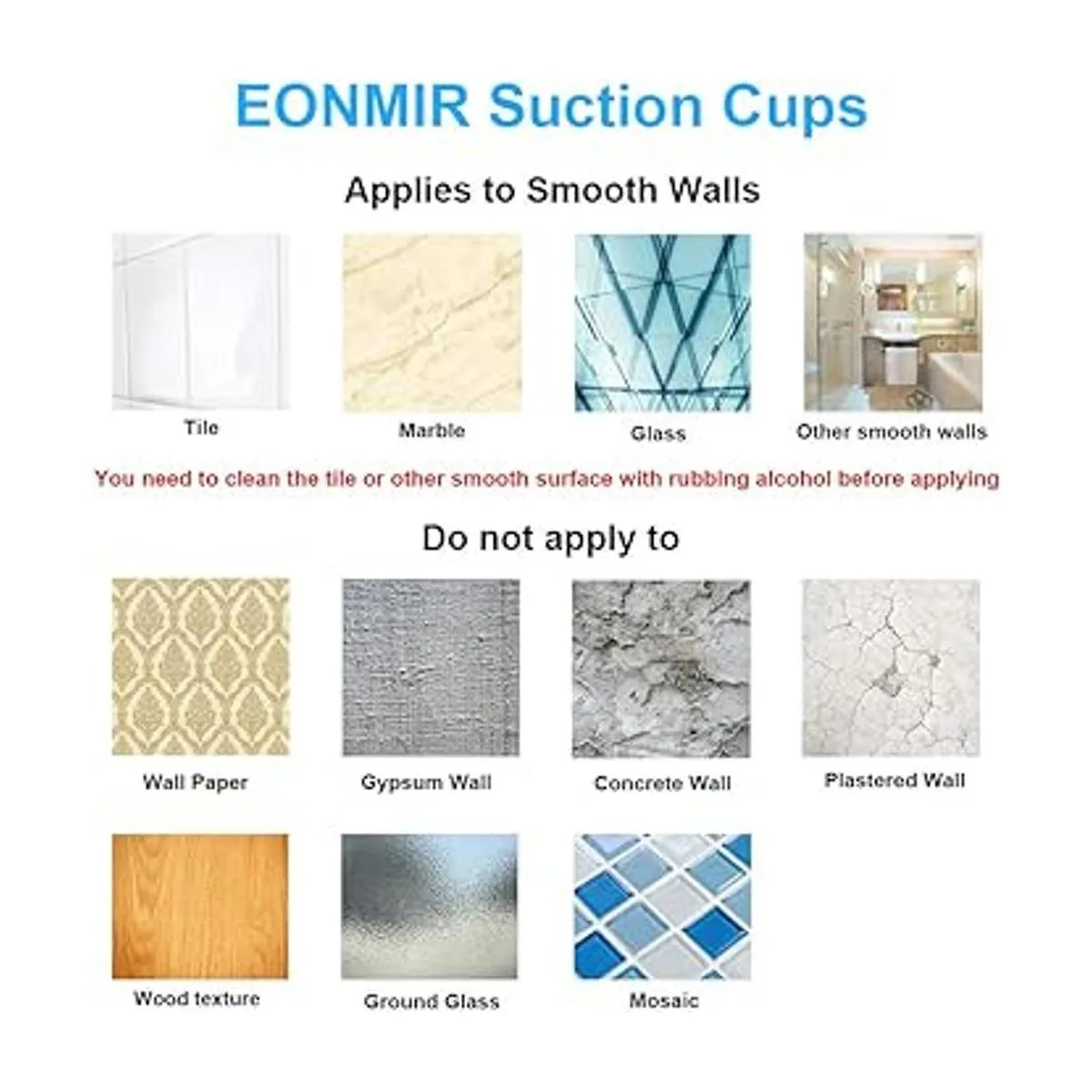 EONMIR Suction Cups

Applies to Smooth Walls

Tile

Marble

Glass

Other smooth walls

You need to clean the tile or other smooth surface with rubbing alcohol before applying

Do not apply to

Wall Paper

Gypsum Wall

Concrete Wall

Plastered Wall

Wood texture

Ground Glass

Mosaic